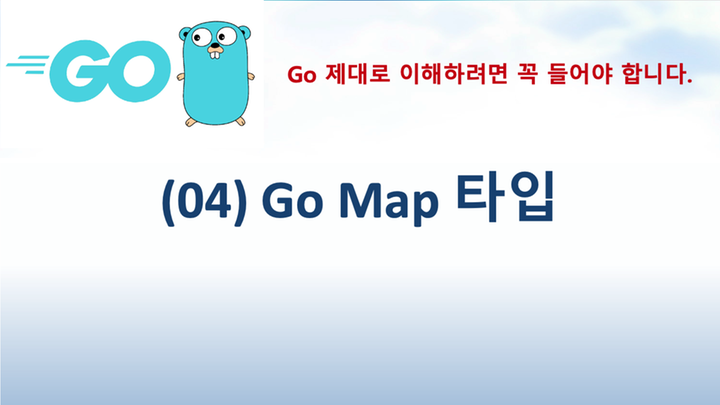 GO

Go 제대로 이해하려면 꼭 들어야 합니다.

(04) Go Map 타입